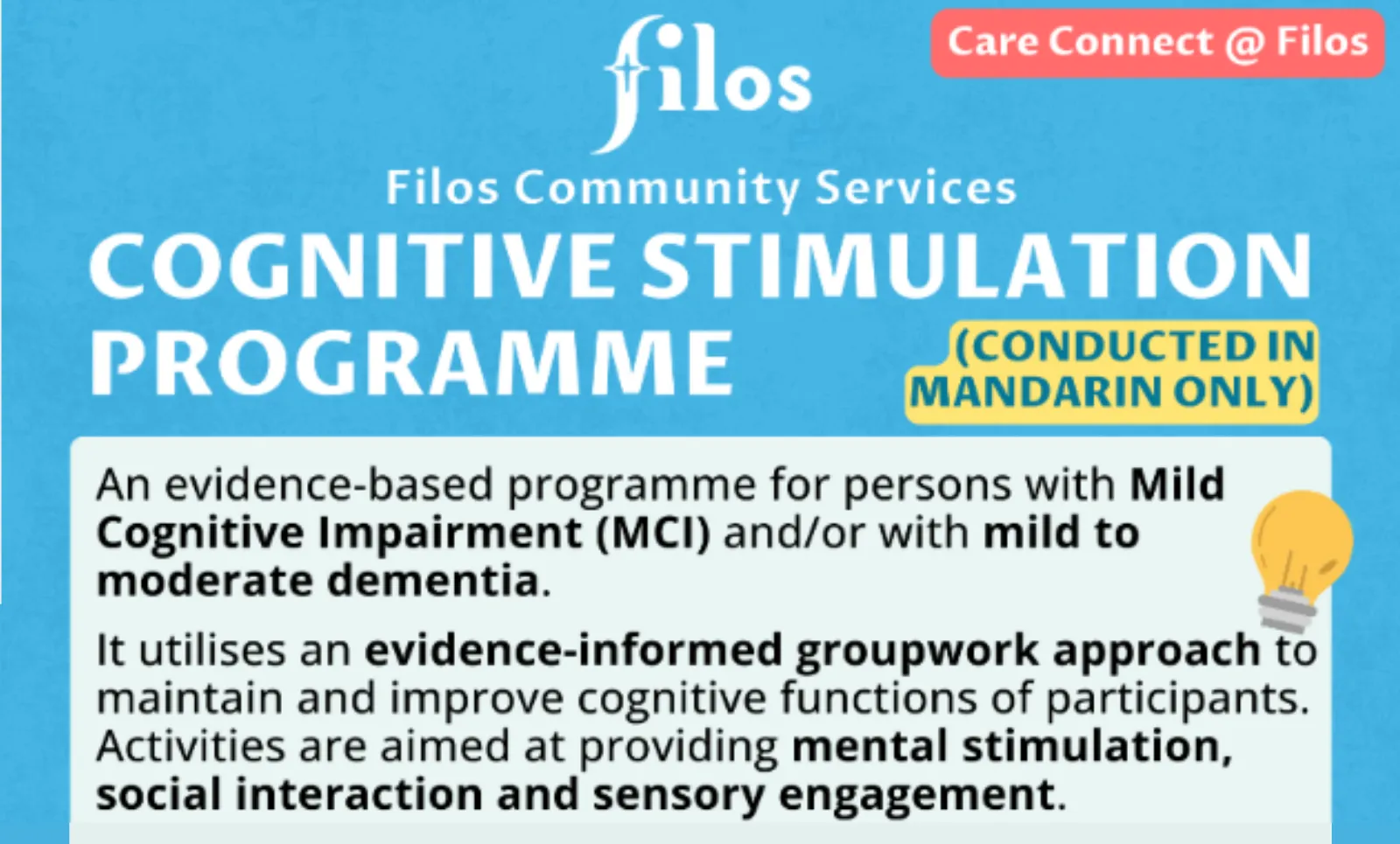 filos

Care Connect @ Filos

Filos Community Services

COGNITIVE STIMULATION PROGRAMME

(CONDUCTED IN MANDARIN ONLY)

An evidence-based programme for persons with Mild Cognitive Impairment (MCI) and/or with mild to moderate dementia.

It utilises an evidence-informed groupwork approach to maintain and improve cognitive functions of participants. Activities are aimed at providing mental stimulation, social interaction and sensory engagement.